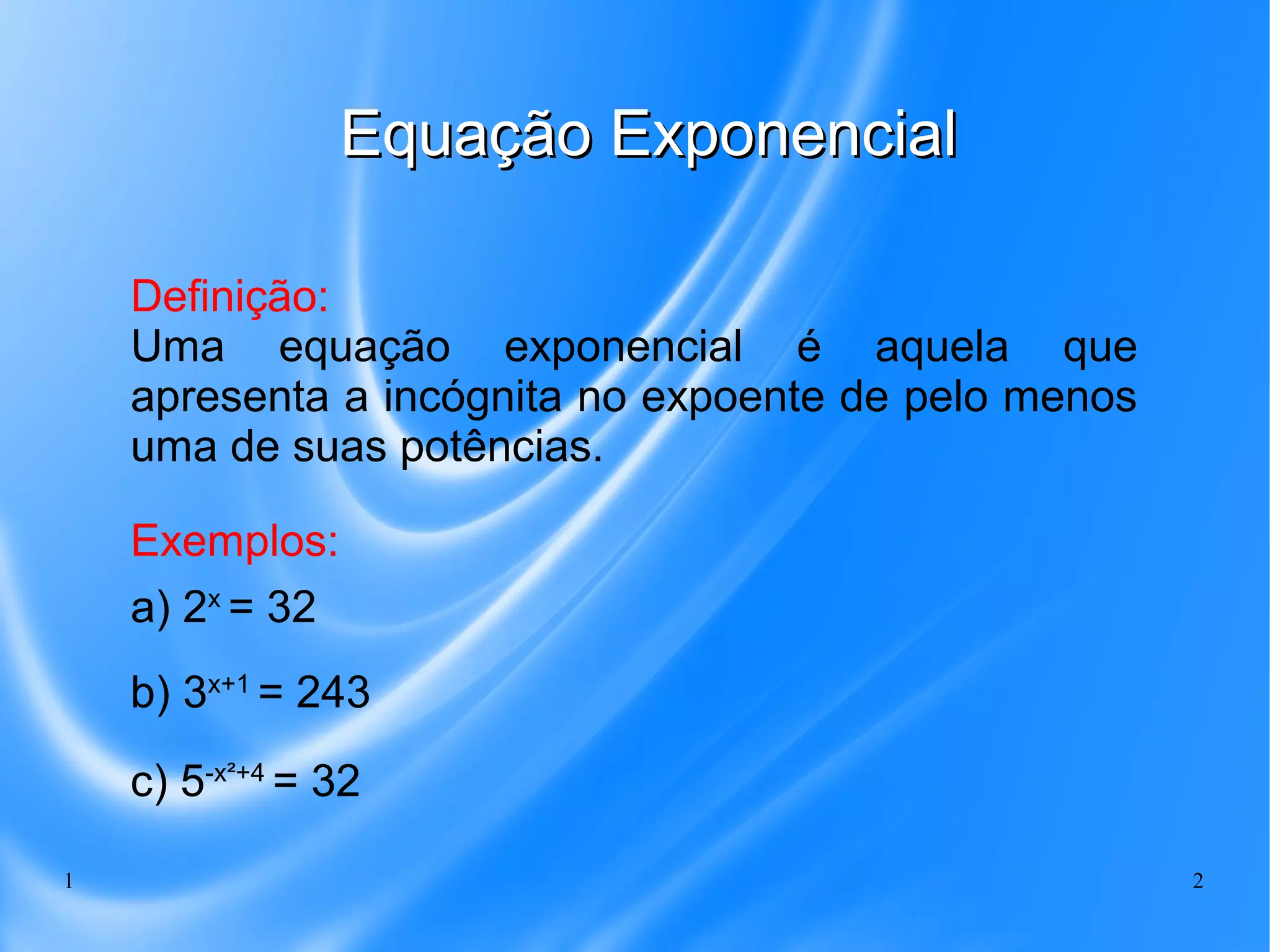 Equação Exponencial

Definição:
Uma equação exponencial é aquela que apresenta a incógnita no expoente de pelo menos uma de suas potências.

Exemplos:

a) $2^x = 32$

b) $3^{x+1} = 243$

c) $5^{-x^2+4} = 32$

1

2